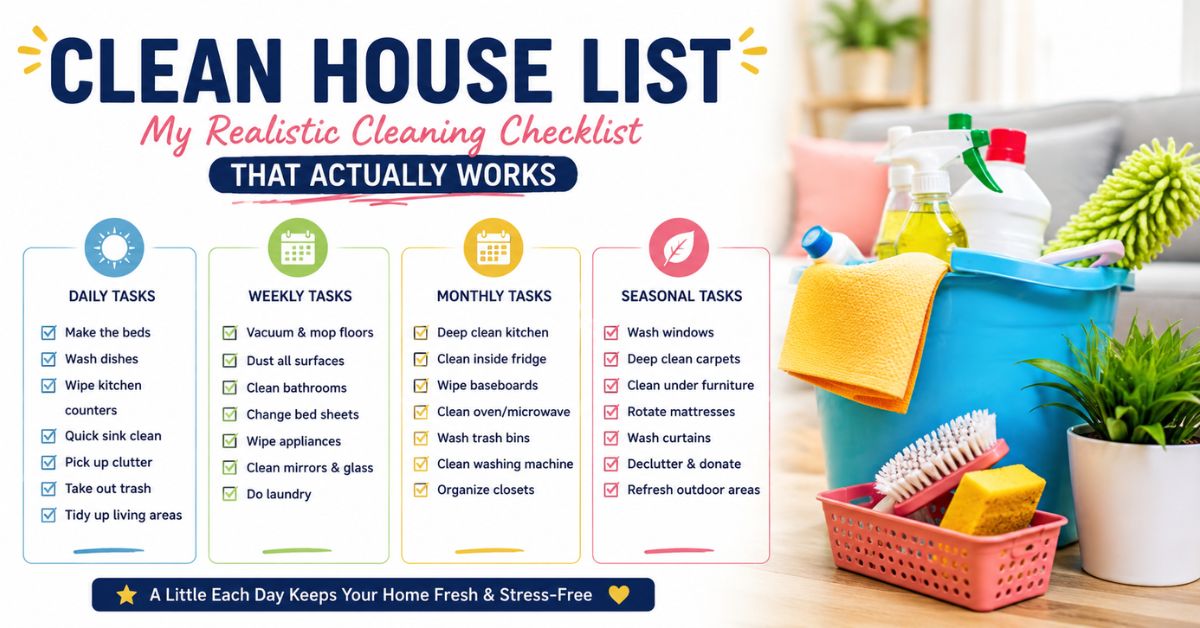 CLEAN HOUSE LIST

My Realistic Cleaning Checklist

THAT ACTUALLY WORKS

DAILY TASKS

Make the beds
Wash dishes
Wipe kitchen counters
Quick sink clean
Pick up clutter
Take out trash
Tidy up living areas

WEEKLY TASKS

Vacuum & mop floors
Dust all surfaces
Clean bathrooms
Change bed sheets
Wipe appliances
Clean mirrors & glass
Do laundry

MONTHLY TASKS

Deep clean kitchen
Clean inside fridge
Wipe baseboards
Clean oven/microwave
Wash trash bins
Clean washing machine
Organize closets

SEASONAL TASKS

Wash windows
Deep clean carpets
Clean under furniture
Rotate mattresses
Wash curtains
Declutter & donate
Refresh outdoor areas

A Little Each Day Keeps Your Home Fresh & Stress-Free